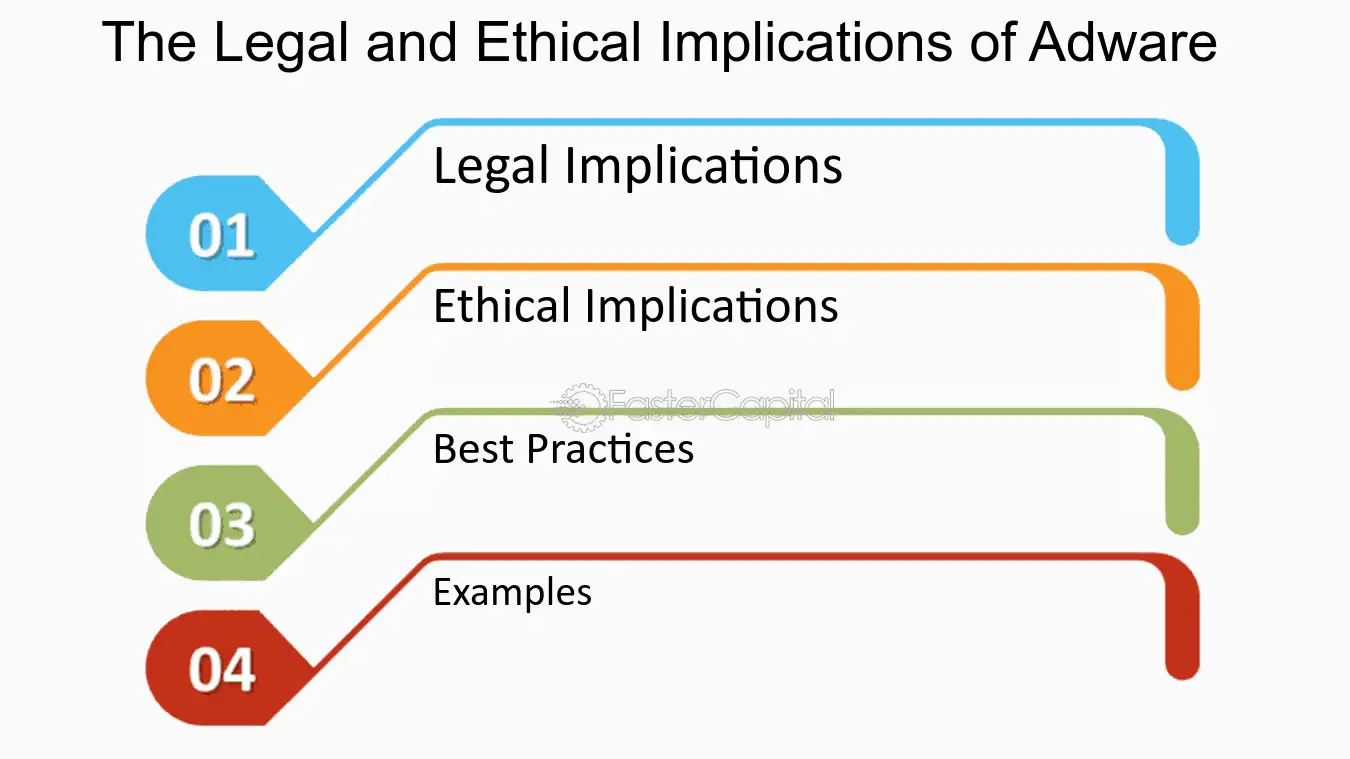 The Legal and Ethical Implications of Adware

01

Legal Implications

02

Ethical Implications

03

Best Practices

04

Examples

FasterCapital